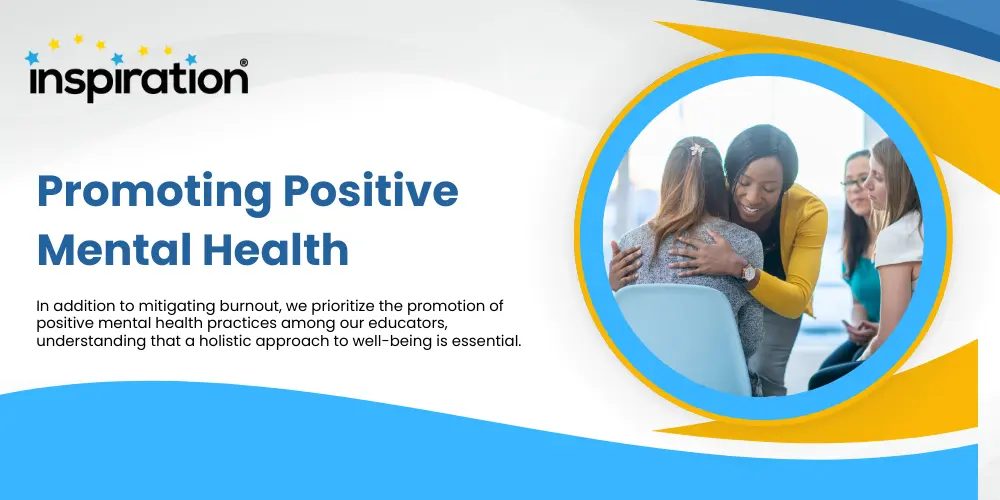 inspiration®

Promoting Positive Mental Health

In addition to mitigating burnout, we prioritize the promotion of positive mental health practices among our educators, understanding that a holistic approach to well-being is essential.